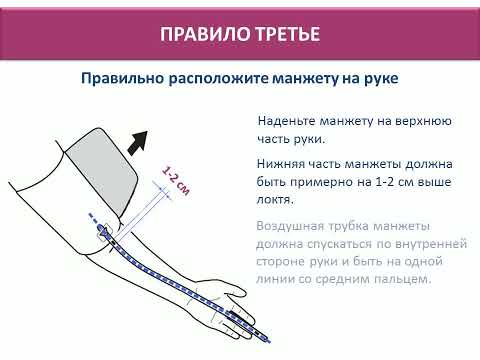 ПРАВИЛО ТРЕТЬЕ

Правильно расположите манжету на руке

1-2 см

Наденьте манжету на верхнюю часть руки.

Нижняя часть манжеты должна быть примерно на 1-2 см выше локтя.

Воздушная трубка манжеты должна спускаться по внутренней стороне руки и быть на одной линии со средним пальцем.